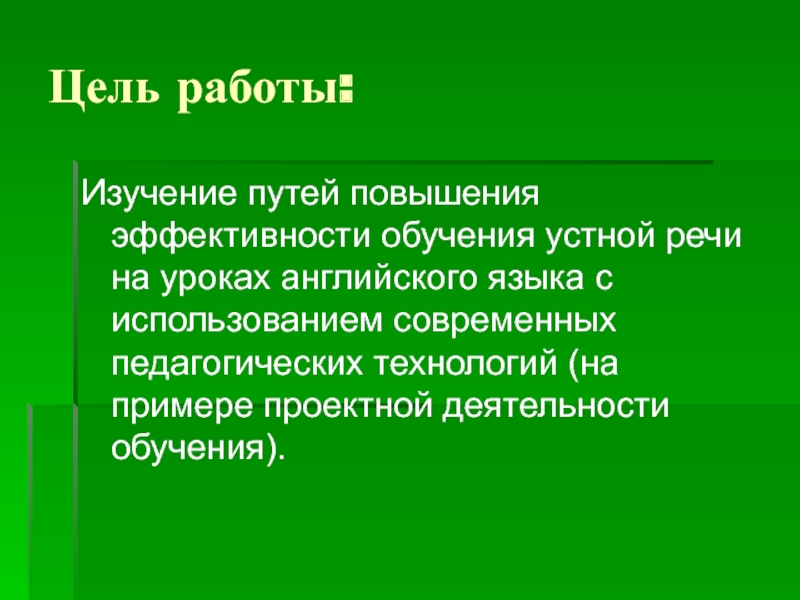 Цель работы:

Изучение путей повышения эффективности обучения устной речи на уроках английского языка с использованием современных педагогических технологий (на примере проектной деятельности обучения).